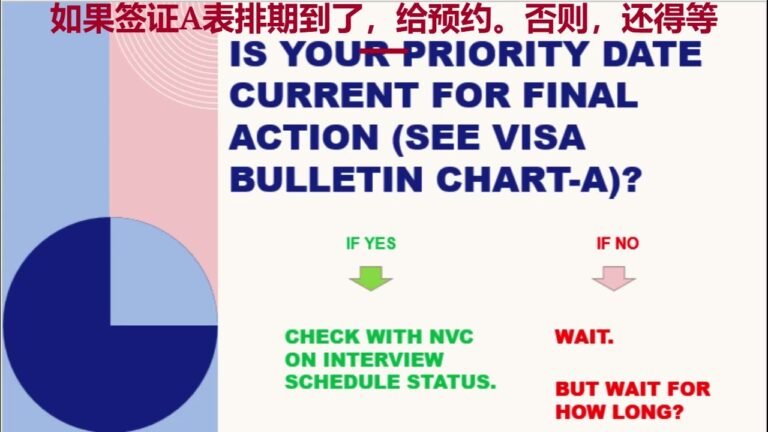 如果签证A表排期到了，给预约。否则，还得等

IS YOUR PRIORITY DATE CURRENT FOR FINAL ACTION (SEE VISA BULLETIN CHART-A)?

IF YES

CHECK WITH NVC ON INTERVIEW SCHEDULE STATUS.

IF NO

WAIT.

BUT WAIT FOR HOW LONG?